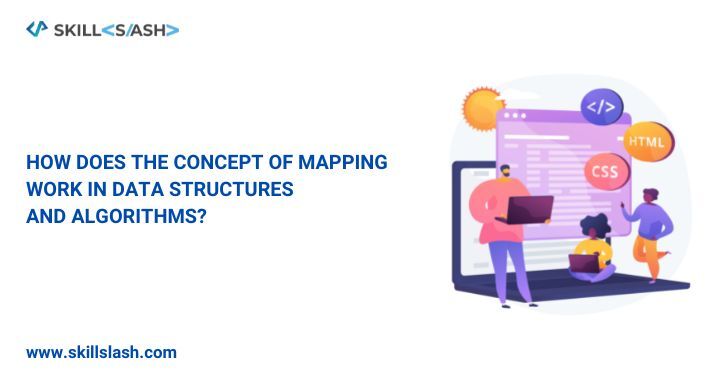 SKILL<S/ASH>

HOW DOES THE CONCEPT OF MAPPING WORK IN DATA STRUCTURES AND ALGORITHMS?

</>

HTML

CSS

www.skillslash.com